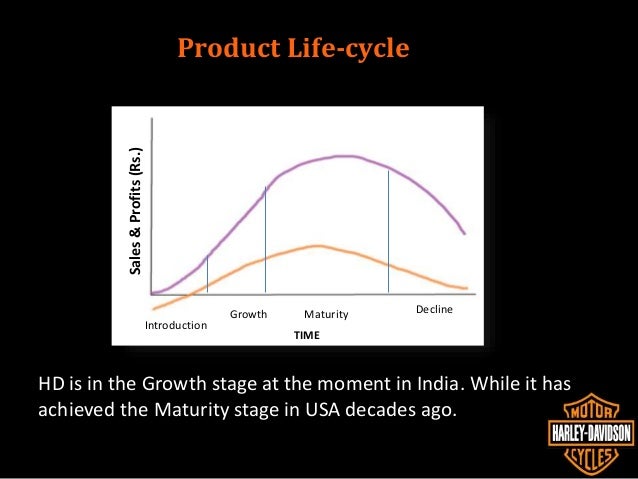 Product Life-cycle

Sales & Profits (Rs.)

Introduction

Growth

Maturity

Decline

TIME

HD is in the Growth stage at the moment in India. While it has achieved the Maturity stage in USA decades ago.

MOTOR
HARLEY-DAVIDSON
CYCLES